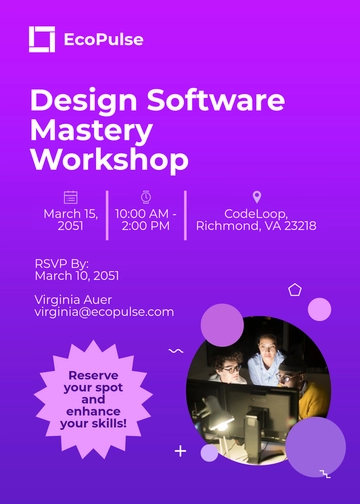 EcoPulse

Design Software Mastery Workshop

March 15, 2051

10:00 AM - 2:00 PM

CodeLoop, Richmond, VA 23218

RSVP By:
March 10, 2051

Virginia Auer
virginia@ecopulse.com

Reserve your spot and enhance your skills!